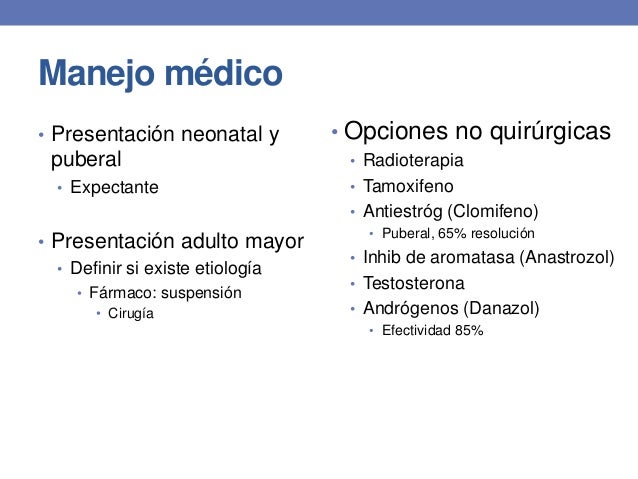 Manejo médico

• Presentación neonatal y puberal
  • Expectante

• Presentación adulto mayor
  • Definir si existe etiología
    • Fármaco: suspensión
      • Cirugía

• Opciones no quirúrgicas
  • Radioterapia
  • Tamoxifeno
  • Antiestróg (Clomifeno)
    • Puberal, 65% resolución
  • Inhib de aromatasa (Anastrozol)
  • Testosterona
  • Andrógenos (Danazol)
    • Efectividad 85%